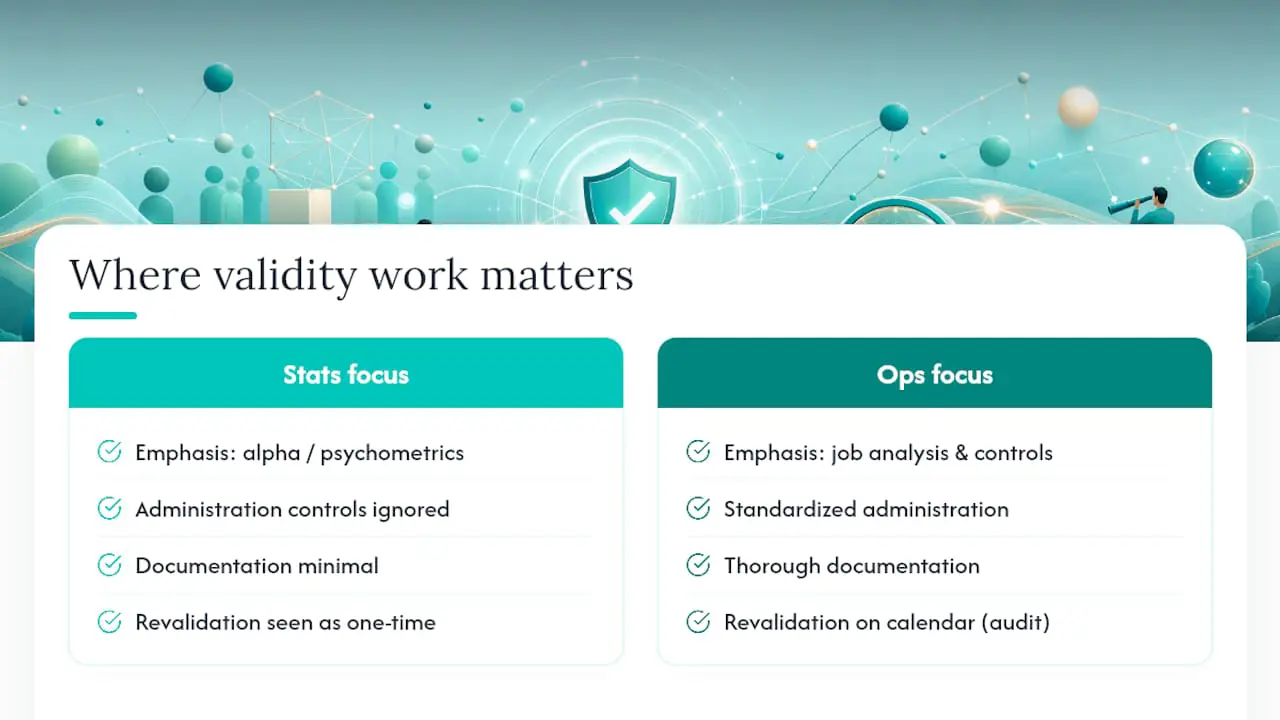 Where validity work matters

Stats focus

Emphasis: alpha / psychometrics

Administration controls ignored

Documentation minimal

Revalidation seen as one-time

Ops focus

Emphasis: job analysis & controls

Standardized administration

Thorough documentation

Revalidation on calendar (audit)